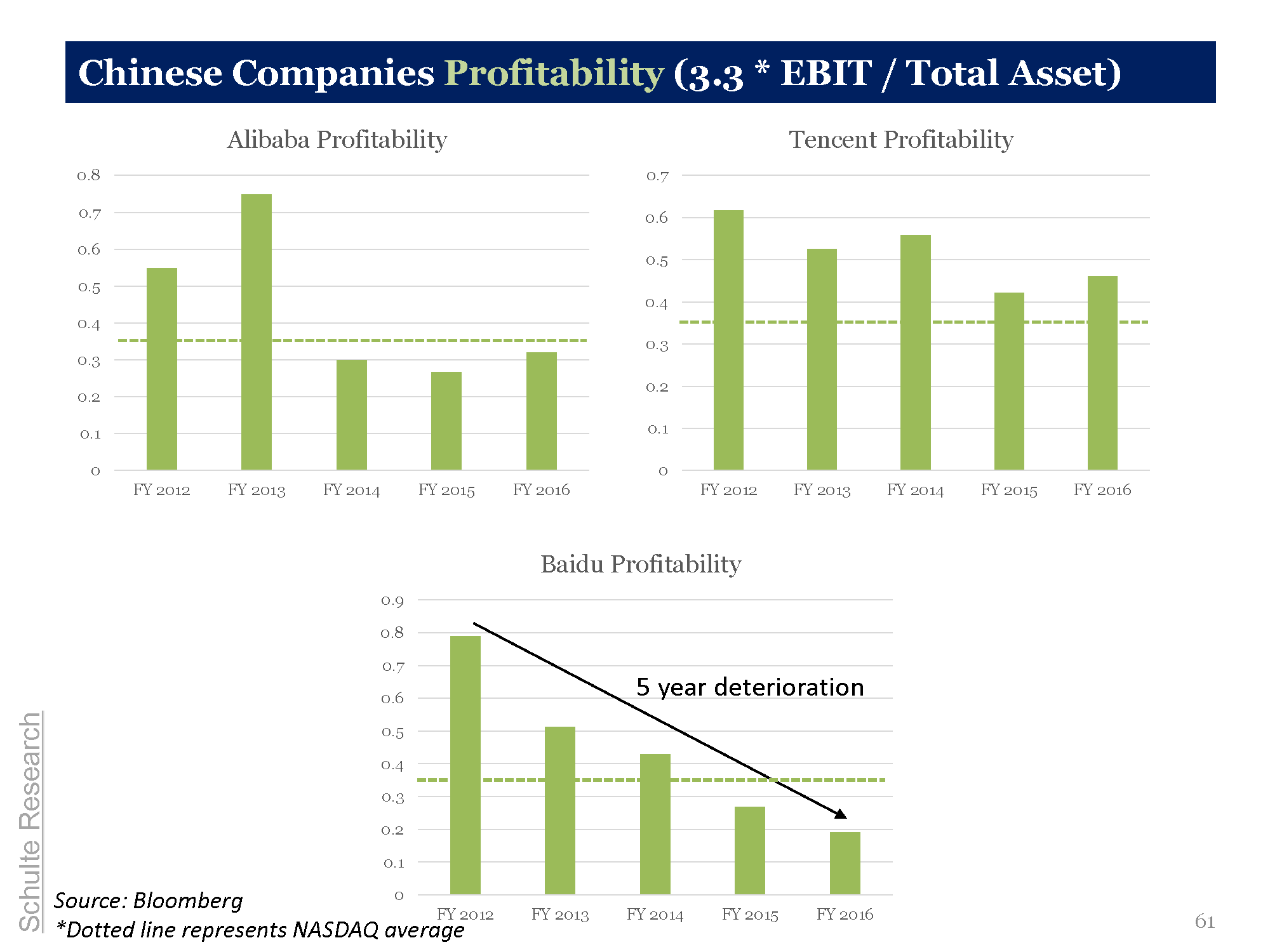 Chinese Companies Profitability (3.3 * EBIT / Total Asset)

Alibaba Profitability

0.8
0.7
0.6
0.5
0.4
0.3
0.2
0.1
0

FY 2012 FY 2013 FY 2014 FY 2015 FY 2016

Tencent Profitability

0.7
0.6
0.5
0.4
0.3
0.2
0.1
0

FY 2012 FY 2013 FY 2014 FY 2015 FY 2016

Baidu Profitability

0.9
0.8
0.7
0.6
0.5
0.4
0.3
0.2
0.1
0

5 year deterioration

FY 2012 FY 2013 FY 2014 FY 2015 FY 2016

Schulte Research

Source: Bloomberg
*Dotted line represents NASDAQ average

61